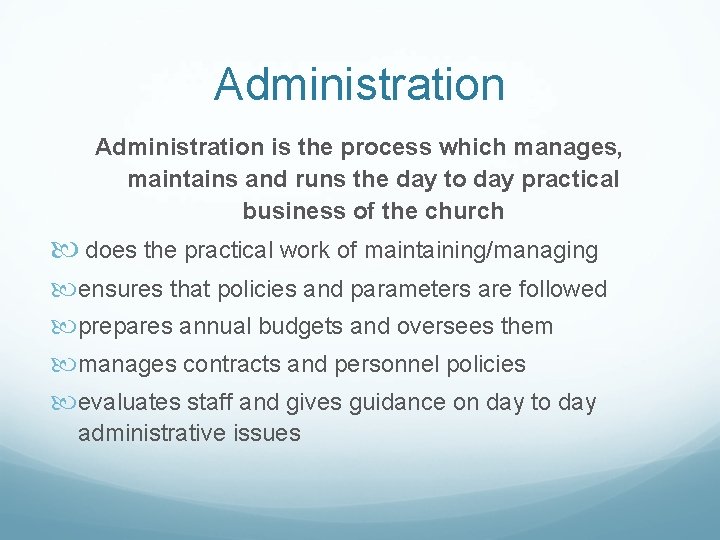 Administration

Administration is the process which manages, maintains and runs the day to day practical business of the church

does the practical work of maintaining/managing

ensures that policies and parameters are followed

prepares annual budgets and oversees them

manages contracts and personnel policies

evaluates staff and gives guidance on day to day administrative issues